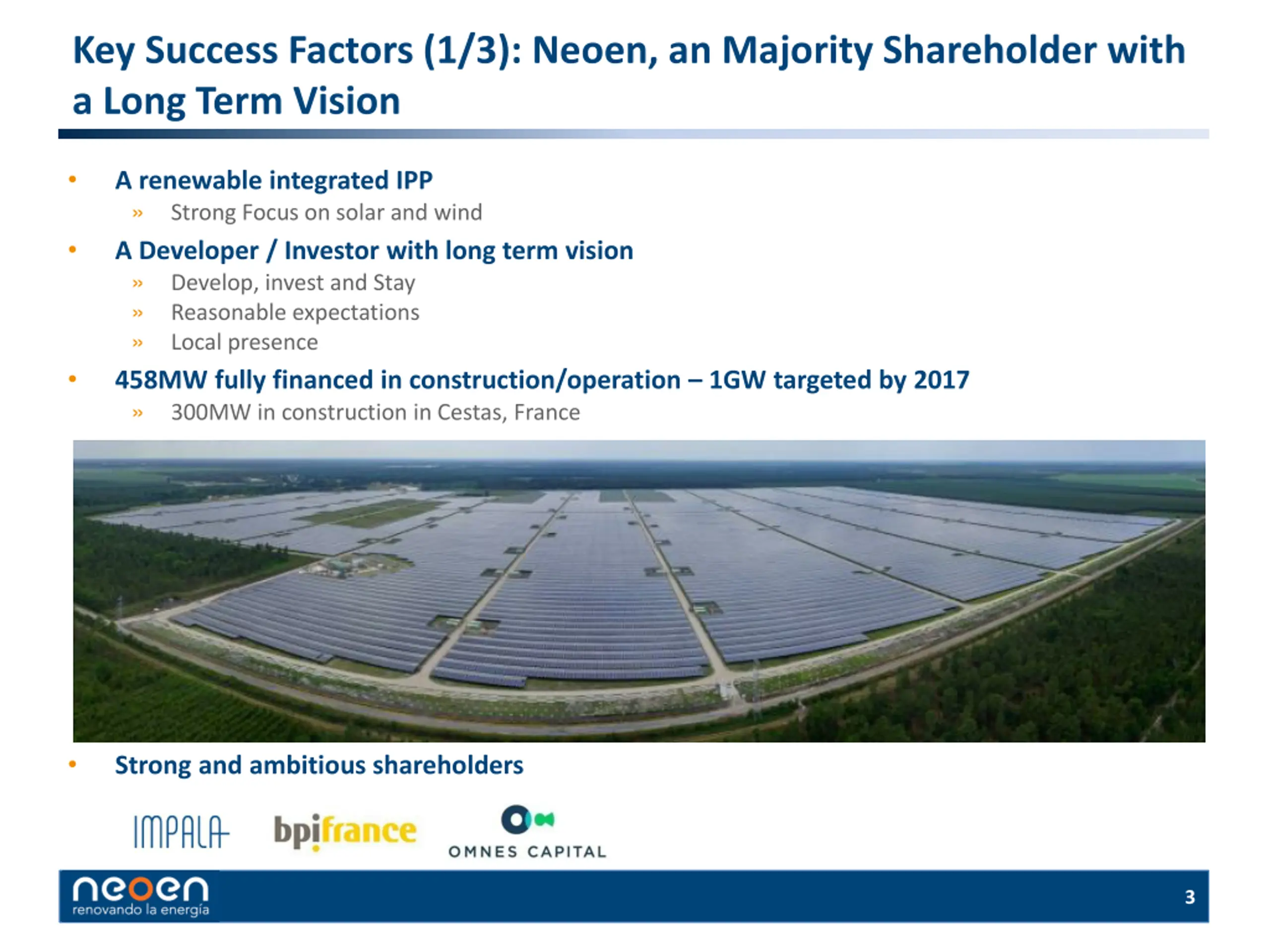 Key Success Factors (1/3): Neoen, an Majority Shareholder with a Long Term Vision

• A renewable integrated IPP
» Strong Focus on solar and wind

• A Developer / Investor with long term vision
» Develop, invest and Stay
» Reasonable expectations
» Local presence

• 458MW fully financed in construction/operation – 1GW targeted by 2017
» 300MW in construction in Cestas, France

• Strong and ambitious shareholders

IMPALA bpifrance OMNES CAPITAL

neoen
renovando la energía

3